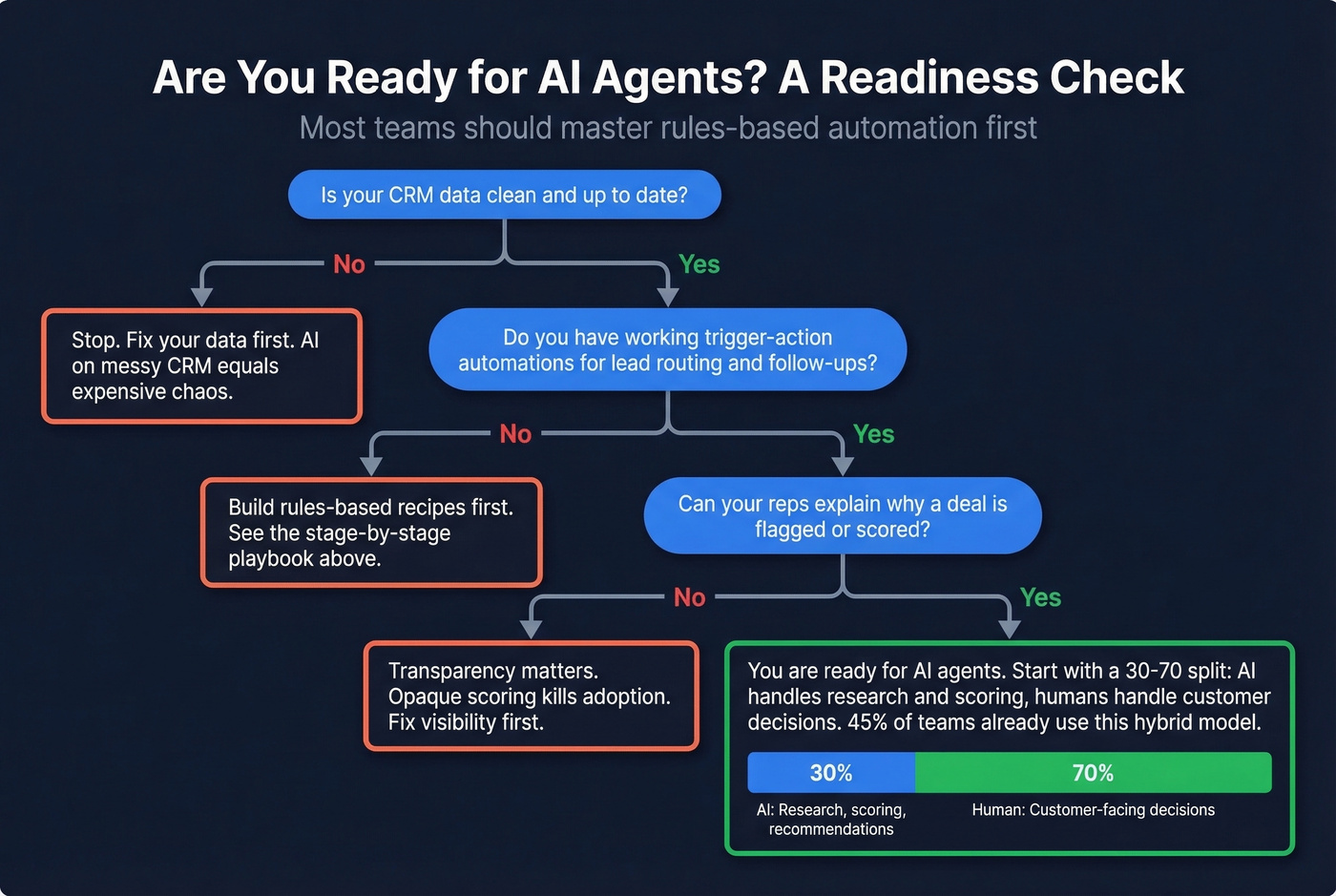 Are You Ready for AI Agents? A Readiness Check

Most teams should master rules-based automation first

Is your CRM data clean and up to date?

No

Yes

Stop. Fix your data first. AI on messy CRM equals expensive chaos.

Do you have working trigger-action automations for lead routing and follow-ups?

No

Yes

Build rules-based recipes first. See the stage-by-stage playbook above.

Can your reps explain why a deal is flagged or scored?

No

Yes

Transparency matters. Opaque scoring kills adoption. Fix visibility first.

You are ready for AI agents. Start with a 30-70 split: AI handles research and scoring, humans handle customer decisions. 45% of teams already use this hybrid model.

30%

70%

AI: Research, scoring, recommendations

Human: Customer-facing decisions